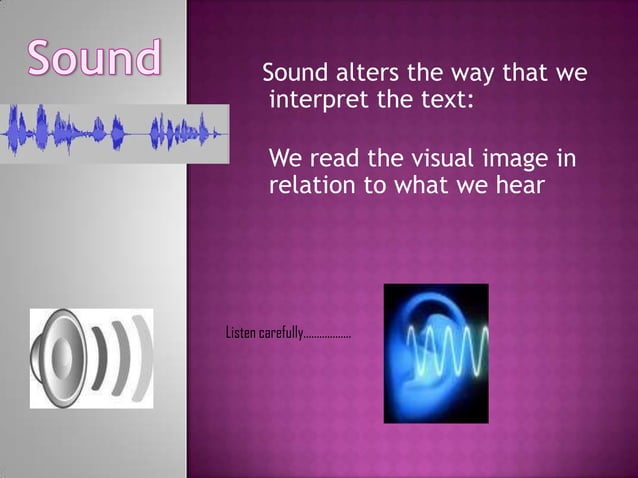 Sound

Sound alters the way that we interpret the text:

We read the visual image in relation to what we hear

Listen carefully………………